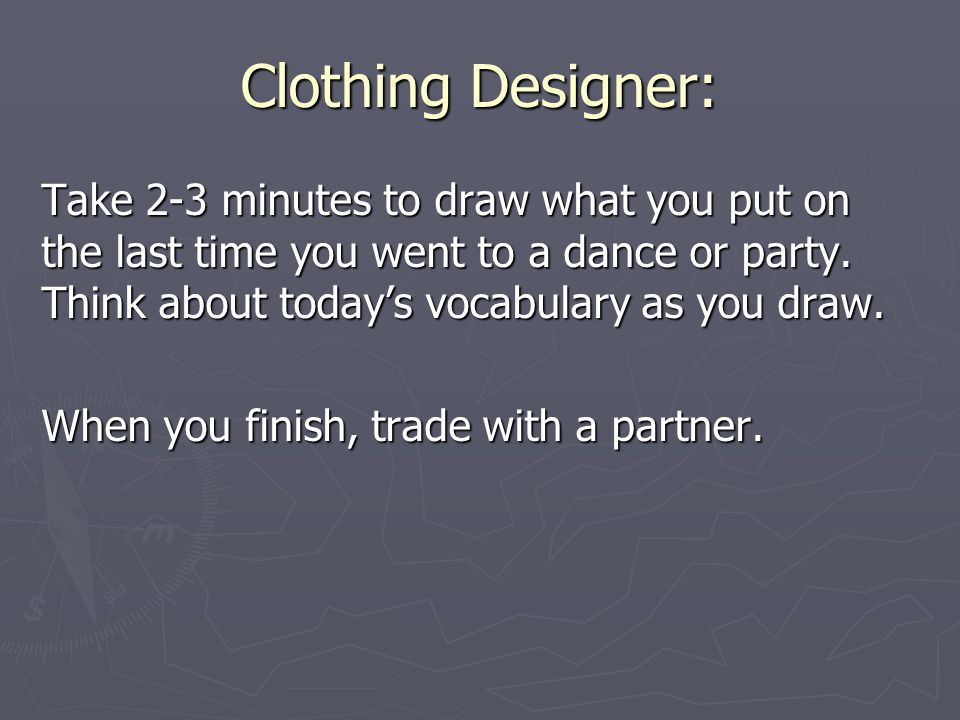 Clothing Designer:

Take 2-3 minutes to draw what you put on the last time you went to a dance or party. Think about today’s vocabulary as you draw.

When you finish, trade with a partner.